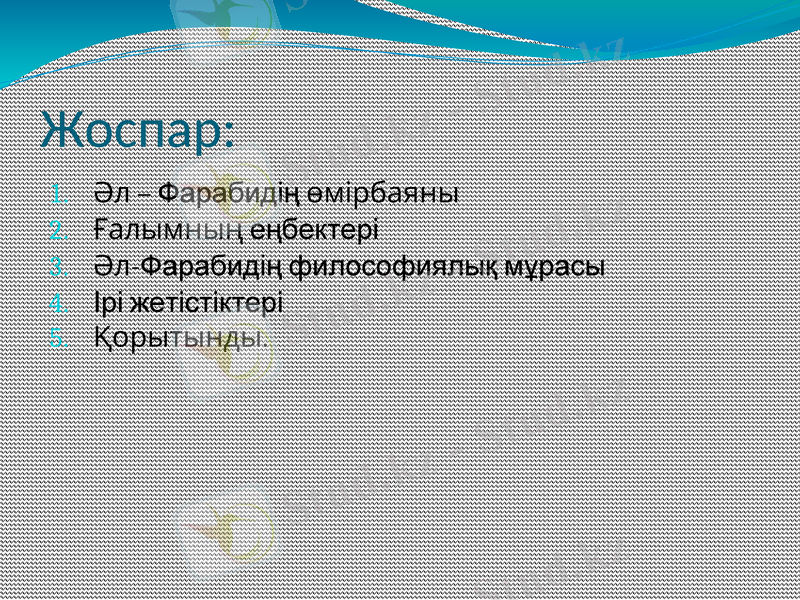 Жоспар:

1. Әл – Фарабидің өмірбаяны
2. Ғалымның еңбектері
3. Әл-Фарабидің философиялық мұрасы
4. Ірі жетістіктері
5. Қорытынды.